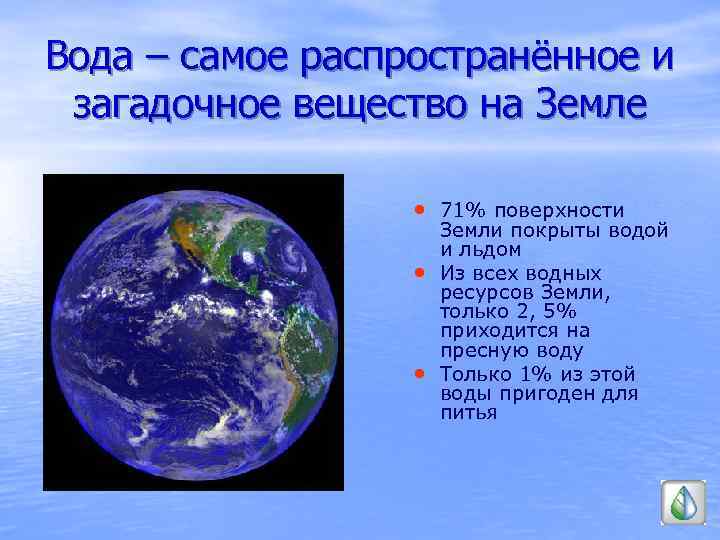 Вода – самое распространённое и загадочное вещество на Земле

• 71% поверхности Земли покрыты водой и льдом
• Из всех водных ресурсов Земли, только 2, 5% приходится на пресную воду
• Только 1% из этой воды пригоден для питья